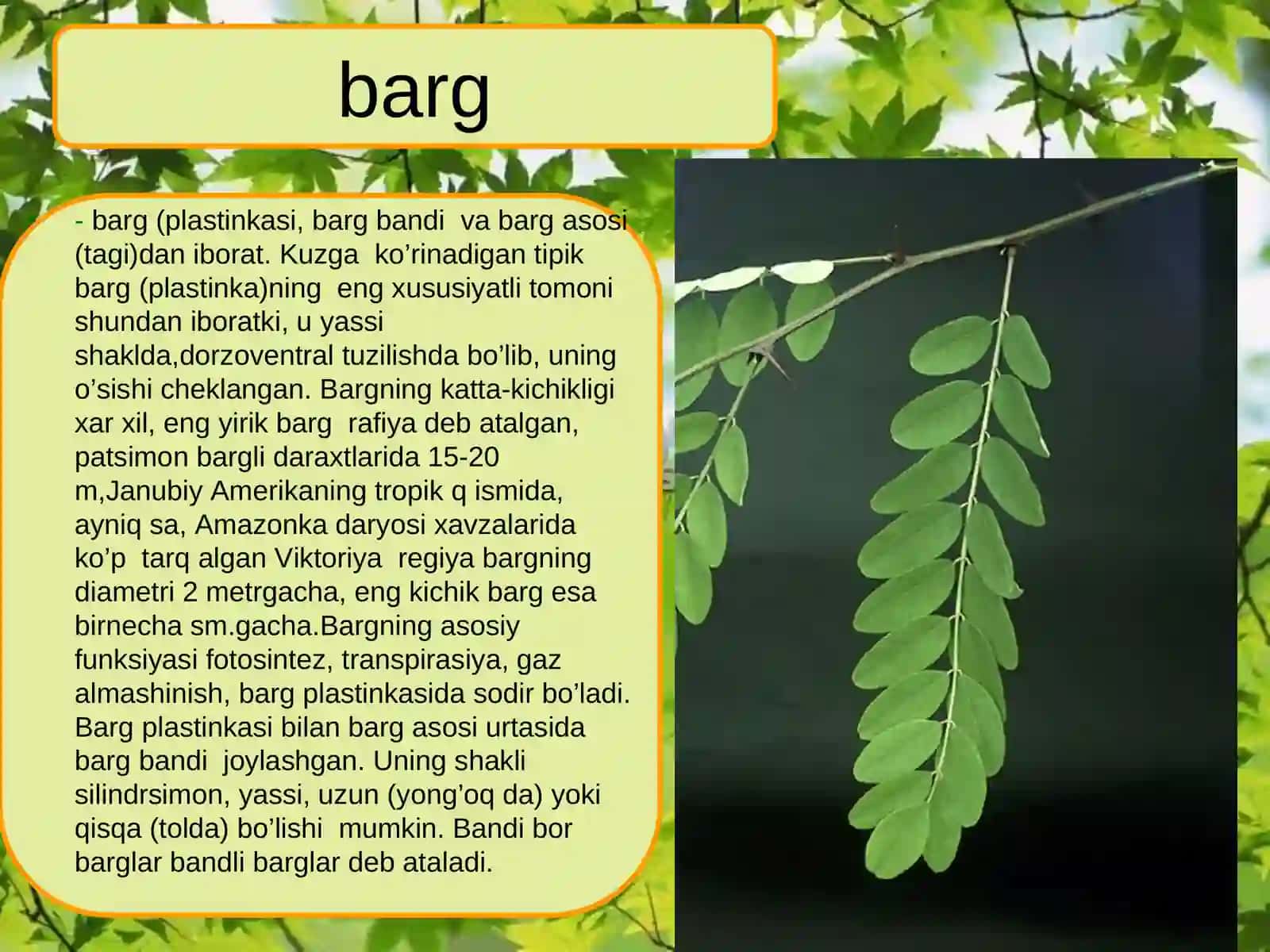 barg

- barg (plastinkasi, barg bandi va barg asosi (tagi)dan iborat. Kuzga ko’rinadigan tipik barg (plastinka)ning eng xususiyatli tomoni shundan iboratki, u yassi shaklda,dorzoventral tuzilishda bo’lib, uning o’sishi cheklangan. Bargning katta-kichikligi xar xil, eng yirik barg rafiya deb atalgan, patsimon bargli daraxtlarida 15-20 m,Janubiy Amerikaning tropik q ismida, ayniq sa, Amazonka daryosi xavzalarida ko’p tarq algan Viktoriya regiya bargning diametri 2 metrgacha, eng kichik barg esa birnecha sm.gacha.Bargning asosiy funksiyasi fotosintez, transpirasiya, gaz almashinish, barg plastinkasida sodir bo’ladi. Barg plastinkasi bilan barg asosi urtasida barg bandi joylashgan. Uning shakli silindrsimon, yassi, uzun (yong’oq da) yoki qisqa (tolda) bo’lishi mumkin. Bandi bor barglar bandli barglar deb ataladi.